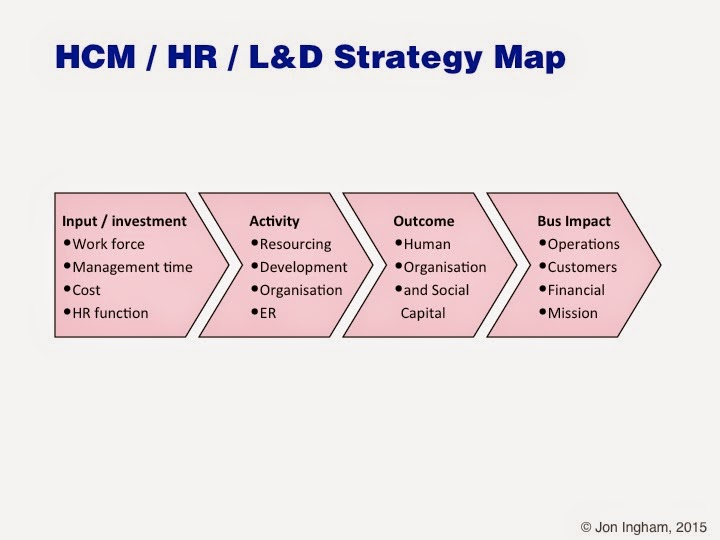 HCM / HR / L&D Strategy Map

Input / investment
•Work force
•Management time
•Cost
•HR function

Activity
•Resourcing
•Development
•Organisation
•ER

Outcome
•Human
•Organisation
•and Social Capital

Bus Impact
•Operations
•Customers
•Financial
•Mission

© Jon Ingham, 2015